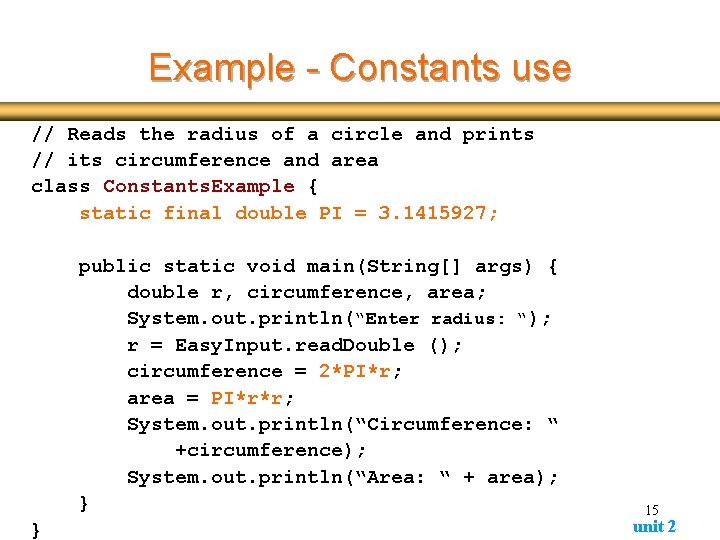 Example - Constants use

// Reads the radius of a circle and prints
// its circumference and area
class ConstantsExample {
    static final double PI = 3.1415927;

    public static void main(String[] args) {
        double r, circumference, area;
        System.out.println(“Enter radius: “);
        r = EasyInput.readDouble ();
        circumference = 2*PI*r;
        area = PI*r*r;
        System.out.println(“Circumference: “
            +circumference);
        System.out.println(“Area: “ + area);
    }
}

15

unit 2